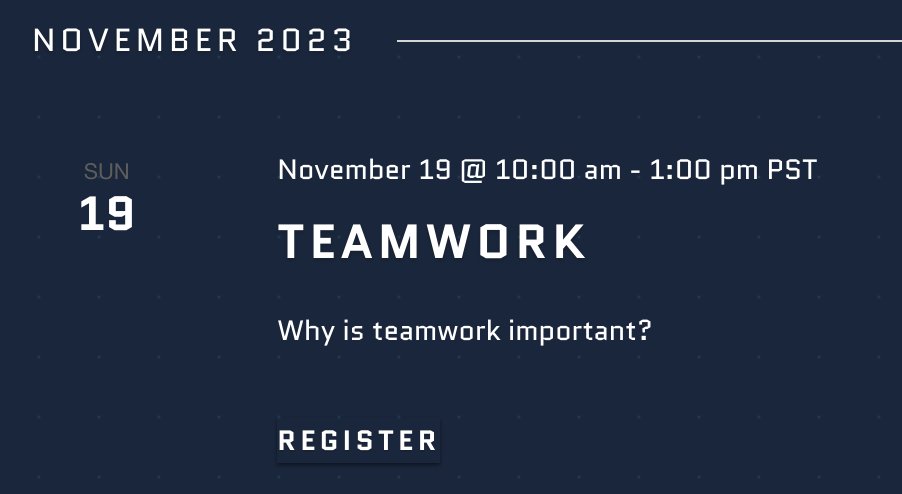 NOVEMBER 2023

SUN
19

November 19 @ 10:00 am - 1:00 pm PST

TEAMWORK

Why is teamwork important?

REGISTER